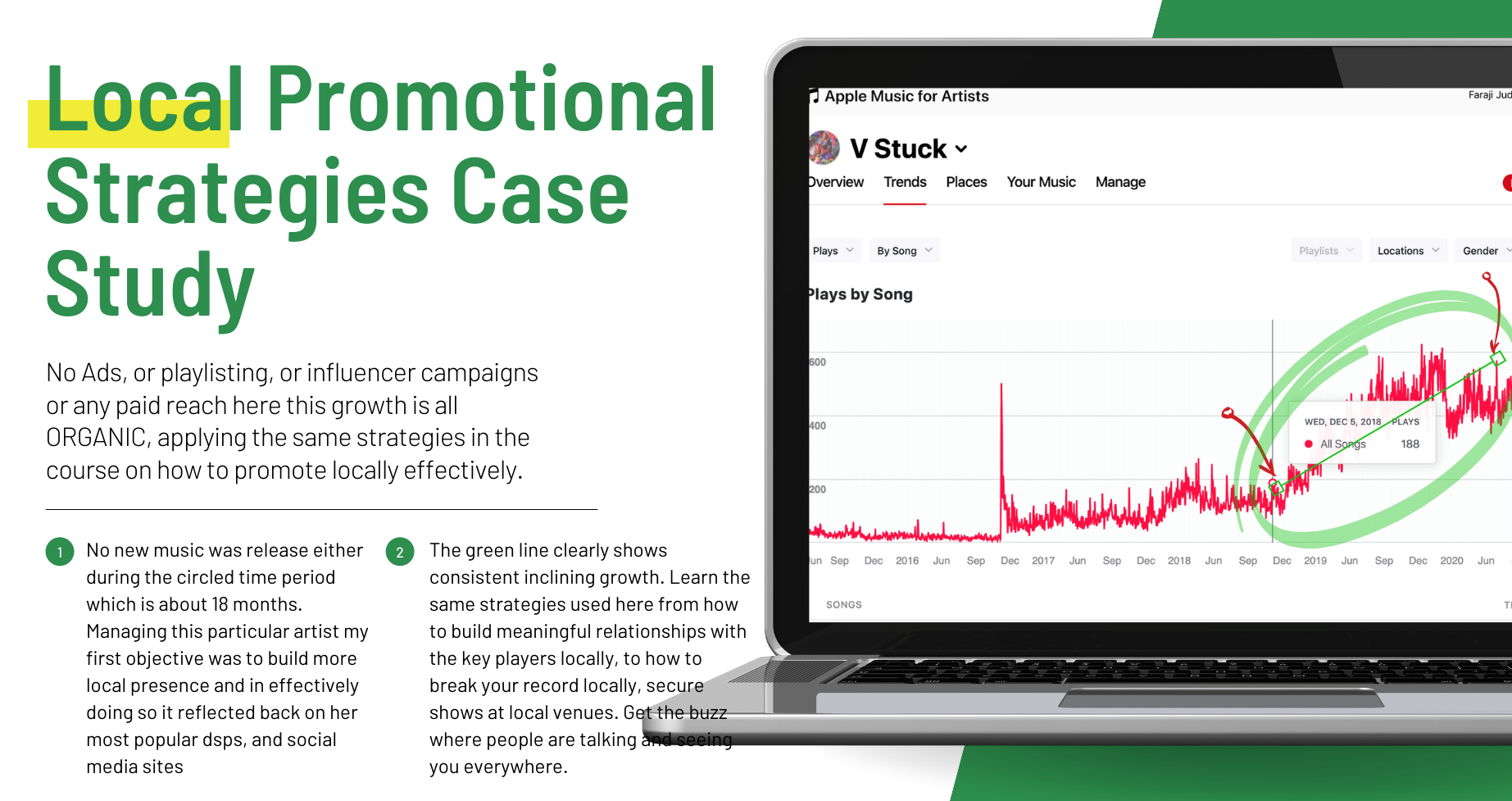 Local Promotional Strategies Case Study

No Ads, or playlisting, or influencer campaigns or any paid reach here this growth is all ORGANIC, applying the same strategies in the course on how to promote locally effectively.

1 No new music was release either during the circled time period which is about 18 months. Managing this particular artist my first objective was to build more local presence and in effectively doing so it reflected back on her most popular dsps, and social media sites

2 The green line clearly shows consistent inclining growth. Learn the same strategies used here from how to build meaningful relationships with the key players locally, to how to break your record locally, secure shows at local venues. Get the buzz where people are talking and seeing you everywhere.

Apple Music for Artists

Faraji Jud

V Stuck

Overview Trends Places Your Music Manage

Plays By Song Playlists Locations Gender

Plays by Song

600
400
200

WED, DEC 5, 2018 PLAYS
All Songs 188

Jun Sep Dec 2016 Jun Sep Dec 2017 Jun Sep Dec 2018 Jun Sep Dec 2019 Jun Sep Dec 2020 Jun

SONGS

TI